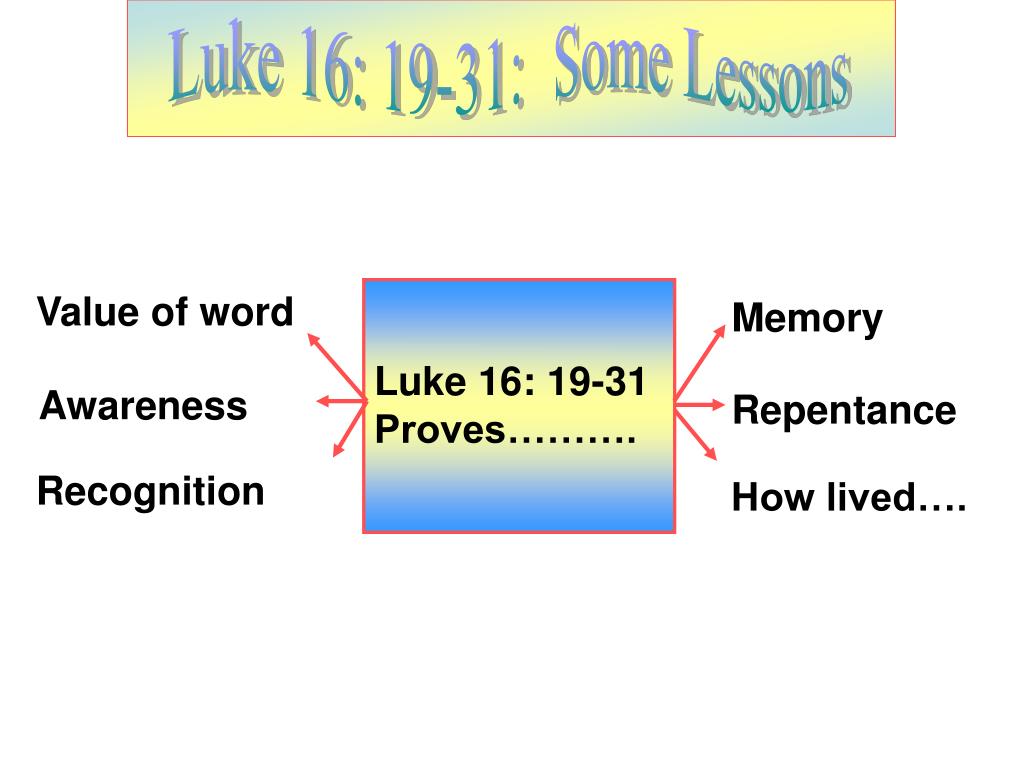 Luke 16: 19-31: Some Lessons

Value of word

Awareness

Recognition

Luke 16: 19-31 Proves……….

Memory

Repentance

How lived….